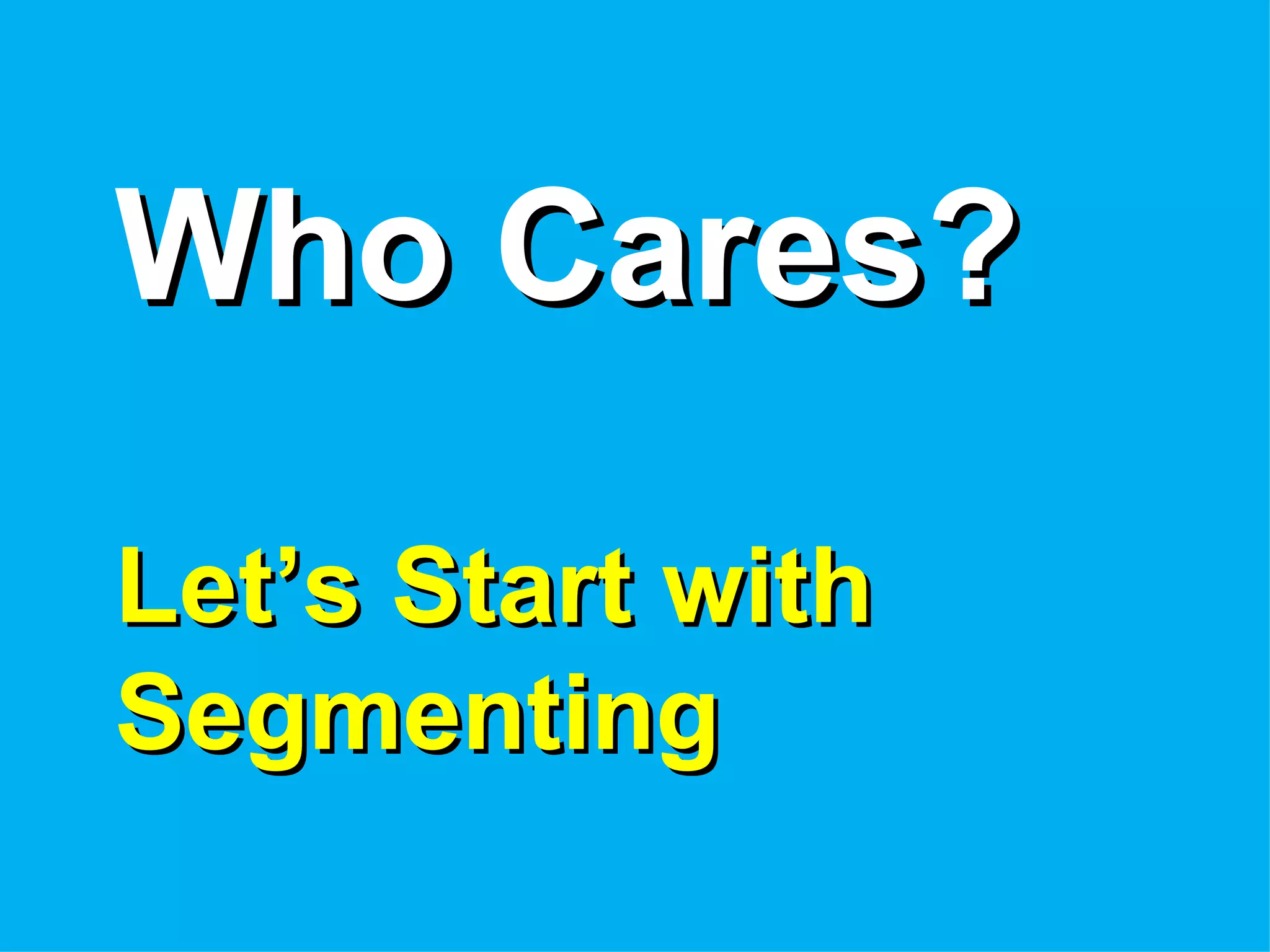 Who Cares?

Let’s Start with Segmenting